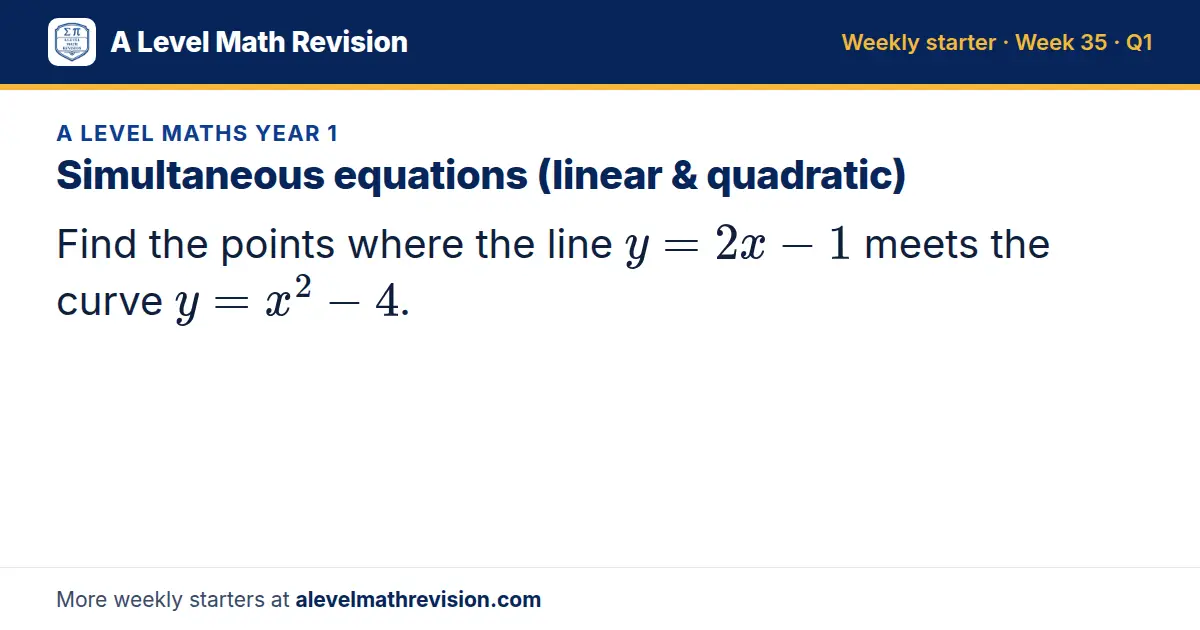 A Level Math Revision

Weekly starter · Week 35 · Q1

A LEVEL MATHS YEAR 1

Simultaneous equations (linear & quadratic)

Find the points where the line $y = 2x - 1$ meets the curve $y = x^2 - 4$.

More weekly starters at alevelmathrevision.com